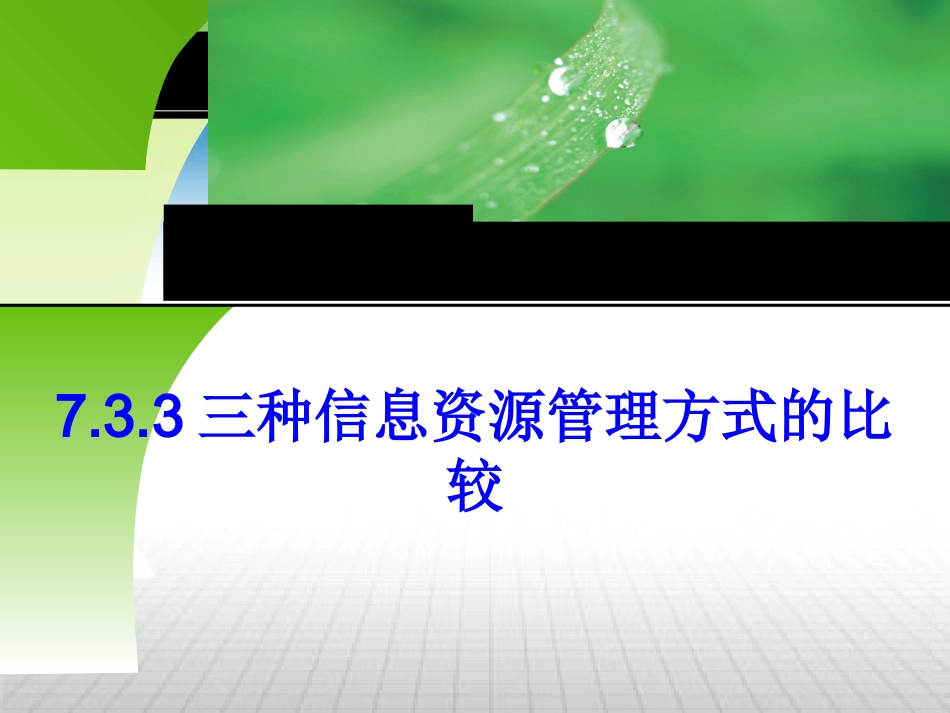 7.3.3 三种信息资源管理方式的比较